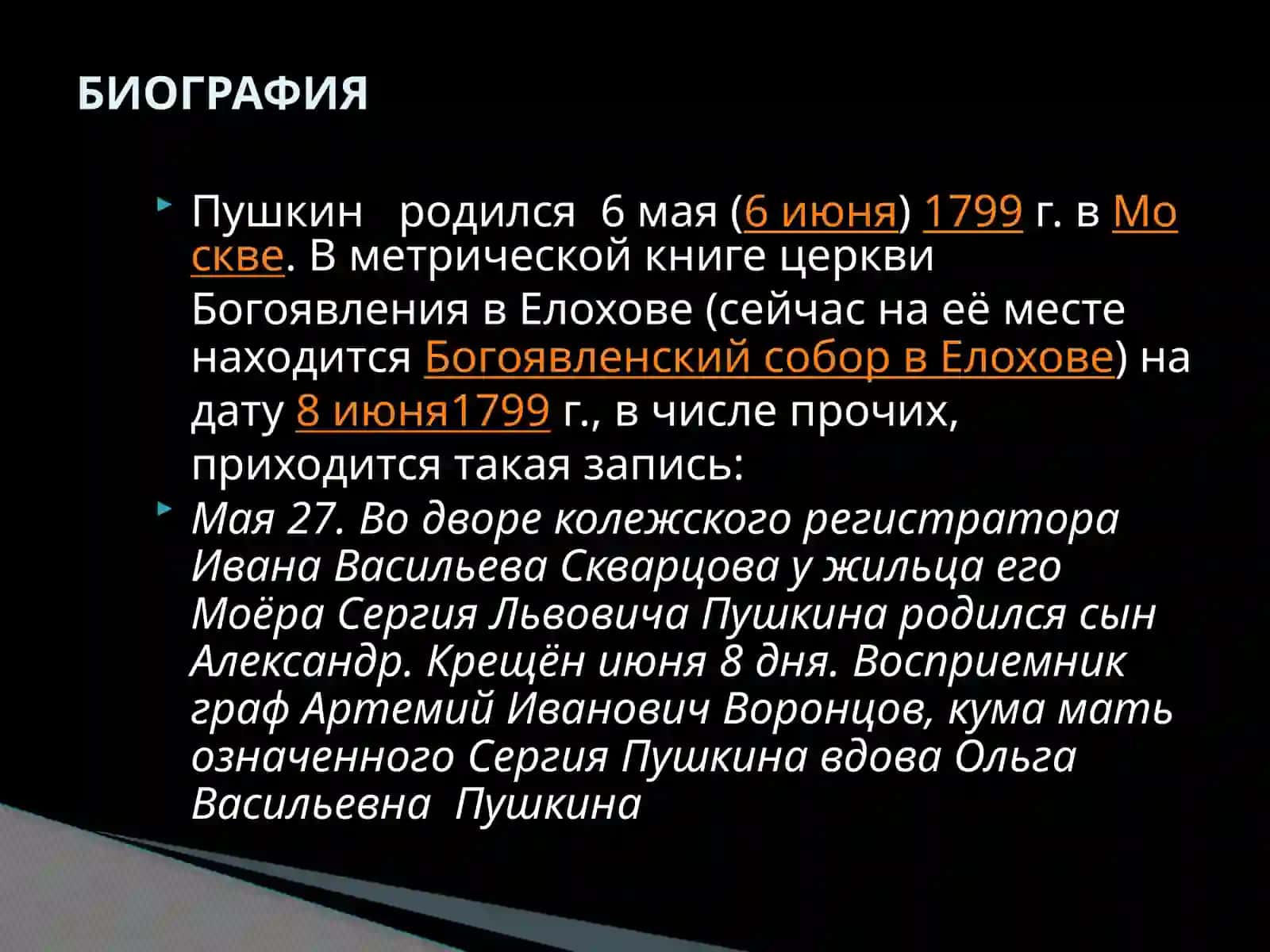 БИОГРАФИЯ

Пушкин родился 6 мая (6 июня) 1799 г. в Москве. В метрической книге церкви Богоявления в Елохове (сейчас на её месте находится Богоявленский собор в Елохове) на дату 8 июня1799 г., в числе прочих, приходится такая запись:

Мая 27. Во дворе колежского регистратора Ивана Васильева Скварцова у жильца его Моёра Сергия Львовича Пушкина родился сын Александр. Крещён июня 8 дня. Восприемник граф Артемий Иванович Воронцов, кума мать означенного Сергия Пушкина вдова Ольга Васильевна Пушкина